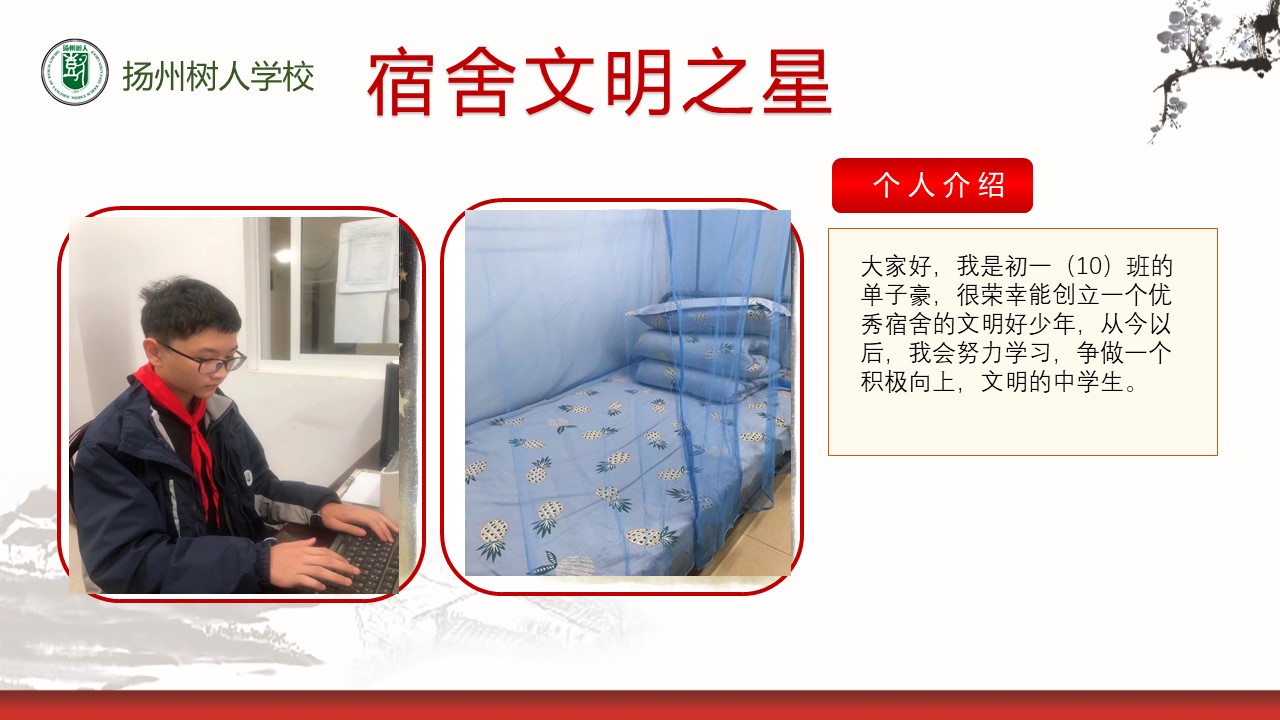 扬州树人学校

宿舍文明之星

个人介绍

大家好，我是初一（10）班的单子豪，很荣幸能创立一个优秀宿舍的文明好少年，从今以后，我会努力学习，争做一个积极向上，文明的中学生。